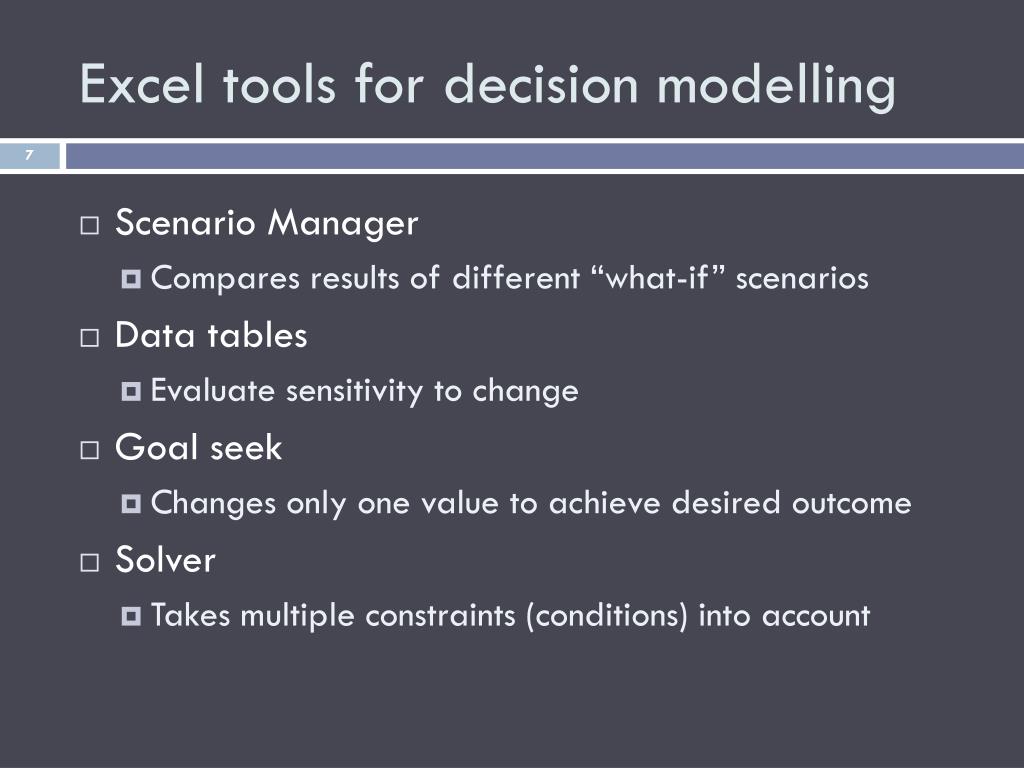 Excel tools for decision modelling

7

Scenario Manager
Compares results of different “what-if” scenarios

Data tables
Evaluate sensitivity to change

Goal seek
Changes only one value to achieve desired outcome

Solver
Takes multiple constraints (conditions) into account